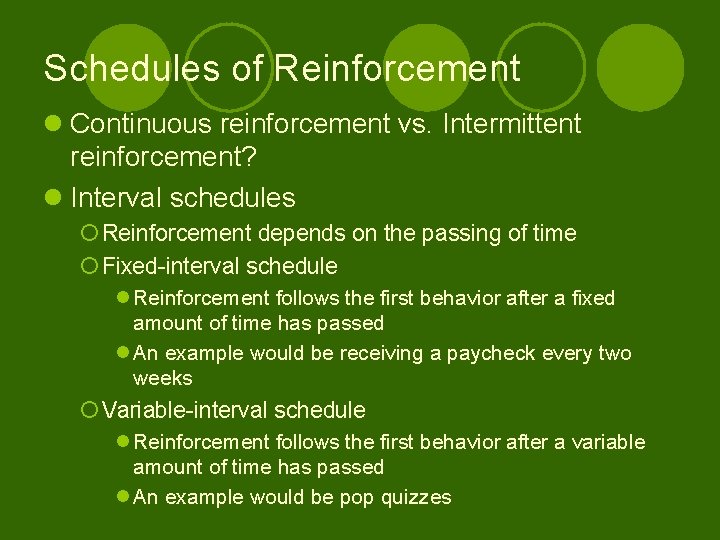 Schedules of Reinforcement

- Continuous reinforcement vs. Intermittent reinforcement?
- Interval schedules
  - Reinforcement depends on the passing of time
  - Fixed-interval schedule
    - Reinforcement follows the first behavior after a fixed amount of time has passed
    - An example would be receiving a paycheck every two weeks
  - Variable-interval schedule
    - Reinforcement follows the first behavior after a variable amount of time has passed
    - An example would be pop quizzes